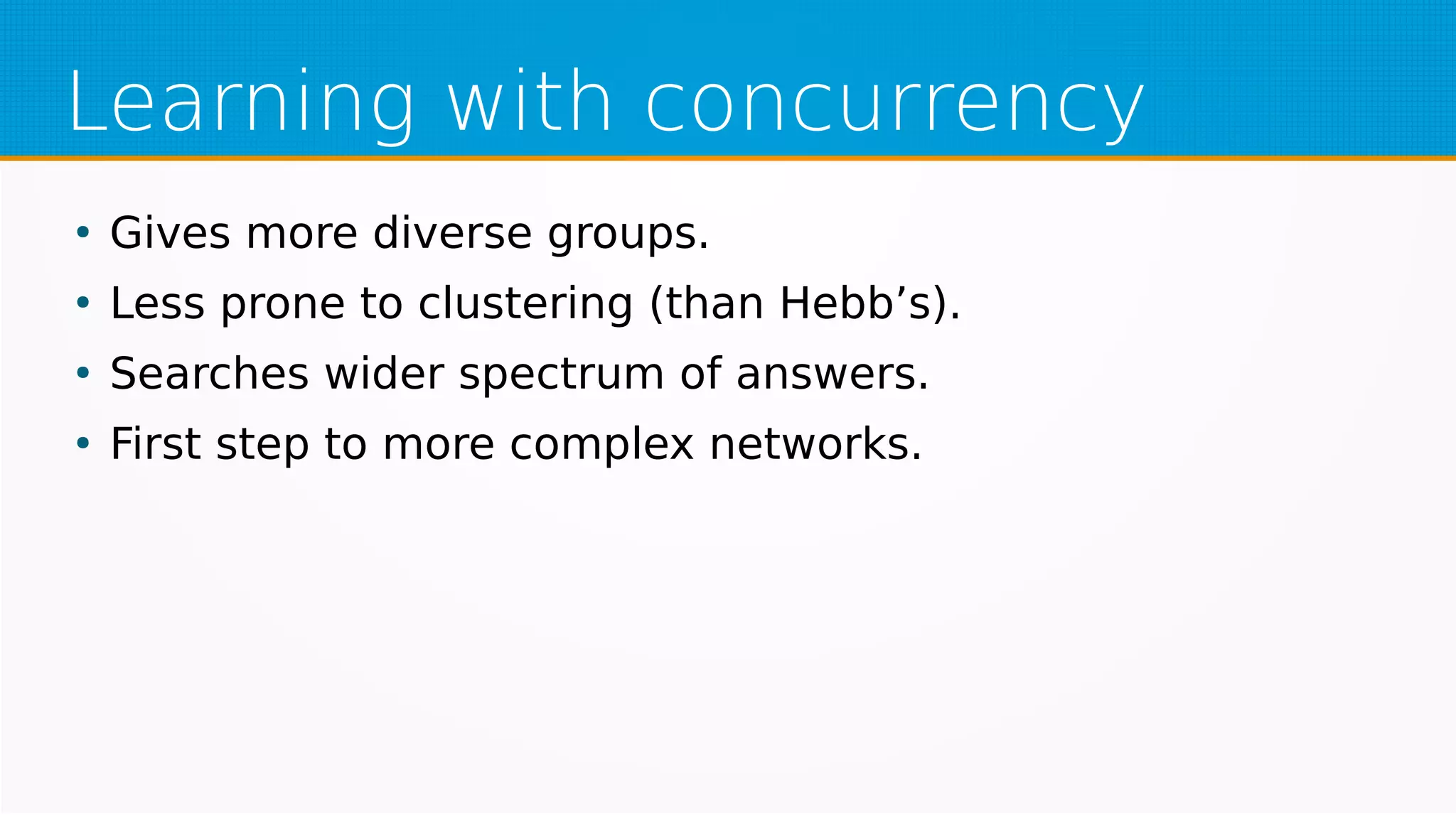 Learning with concurrency

• Gives more diverse groups.
• Less prone to clustering (than Hebb’s).
• Searches wider spectrum of answers.
• First step to more complex networks.